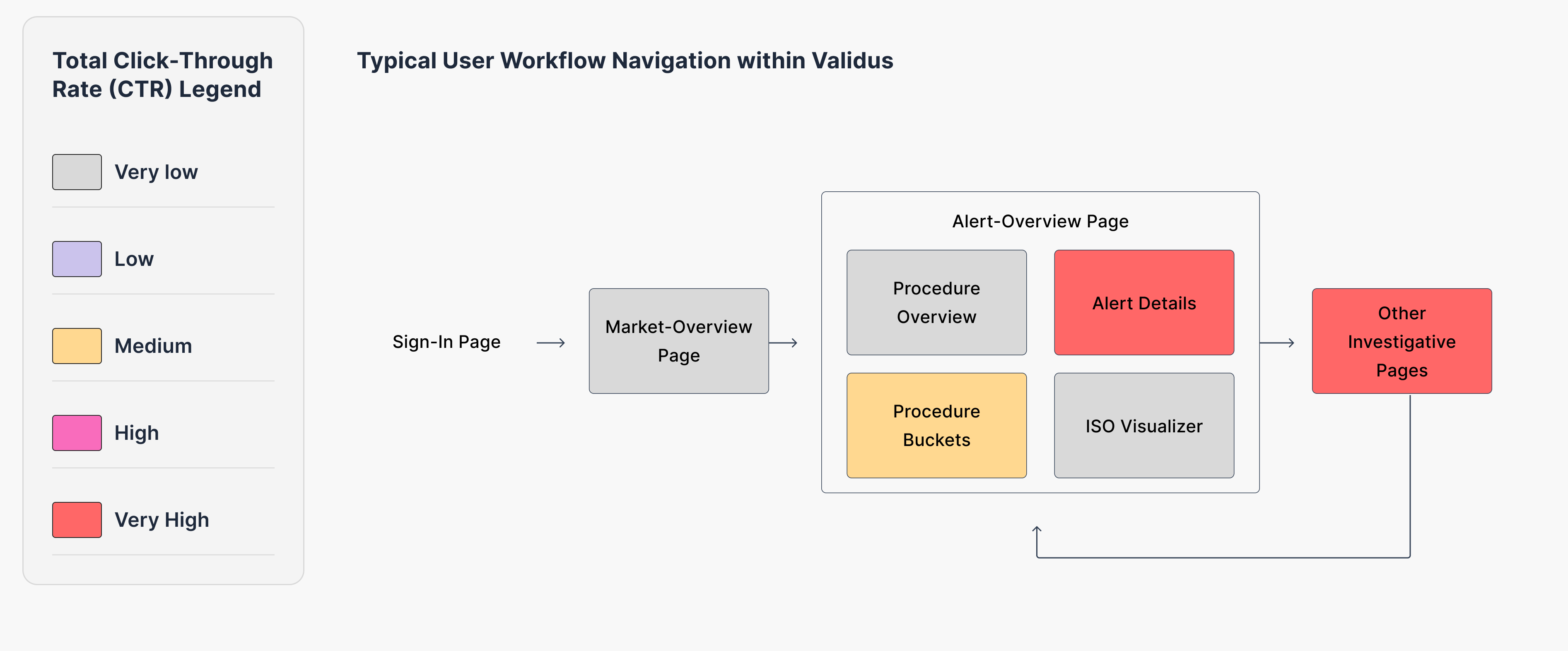 Total Click-Through Rate (CTR) Legend

Very low

Low

Medium

High

Very High

Typical User Workflow Navigation within Validus

Sign-In Page

Market-Overview Page

Alert-Overview Page

Procedure Overview

Alert Details

Procedure Buckets

ISO Visualizer

Other Investigative Pages